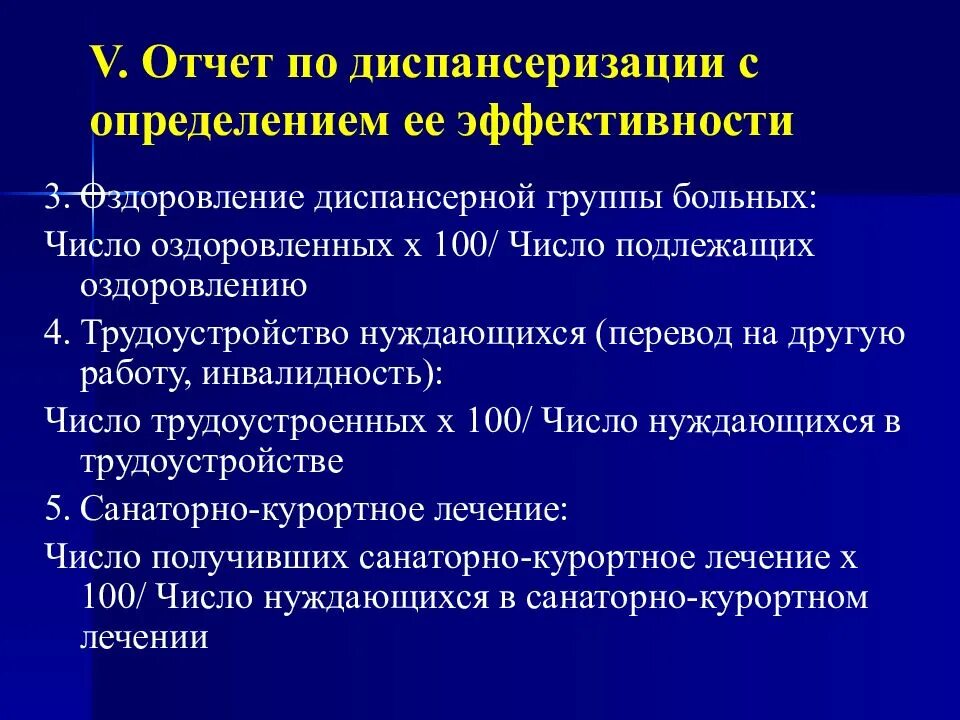 V. Отчет по диспансеризации с определением ее эффективности

3. Оздоровление диспансерной группы больных:

Число оздоровленных х 100/ Число подлежащих оздоровлению

4. Трудоустройство нуждающихся (перевод на другую работу, инвалидность):

Число трудоустроенных х 100/ Число нуждающихся в трудоустройстве

5. Санаторно-курортное лечение:

Число получивших санаторно-курортное лечение х 100/ Число нуждающихся в санаторно-курортном лечении